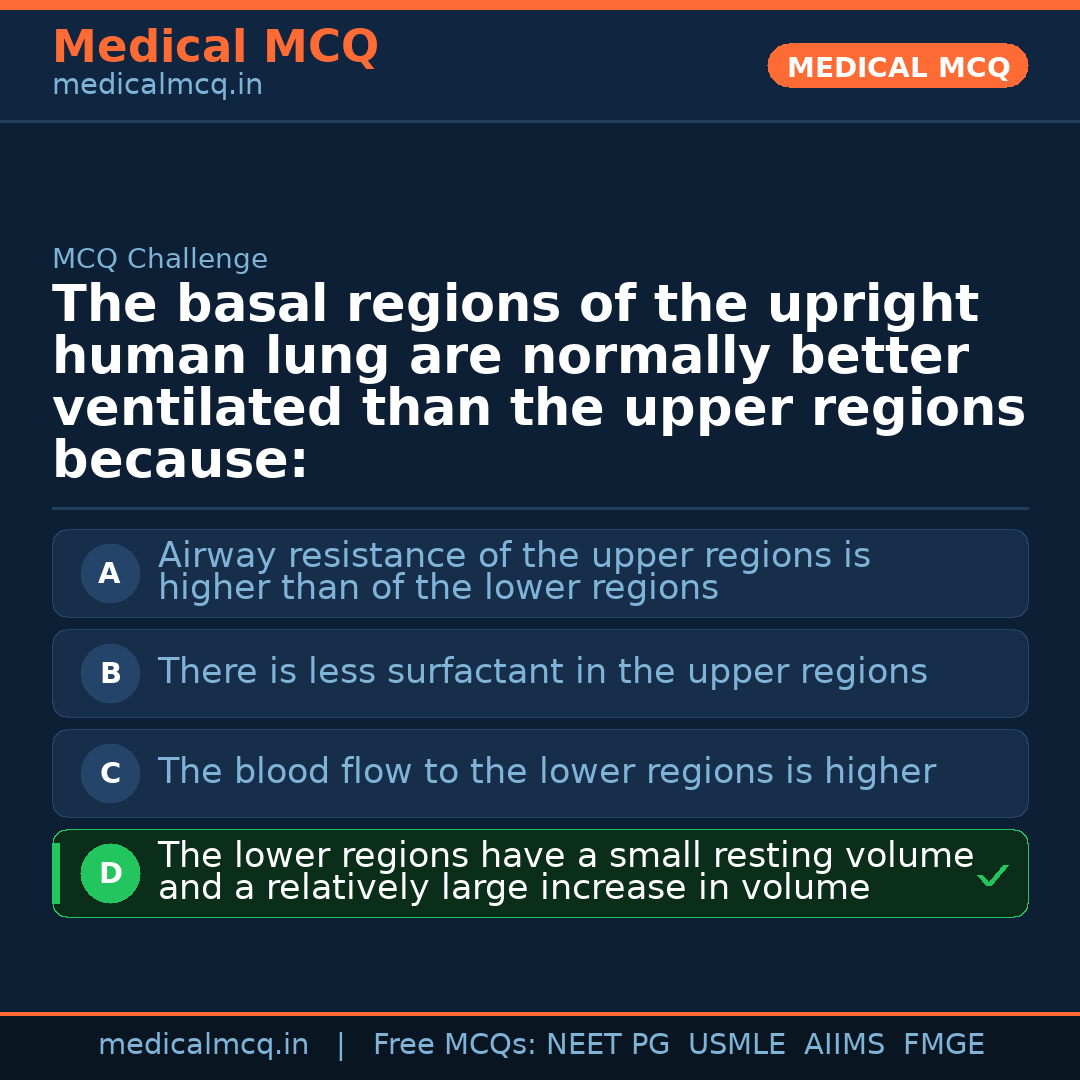 Medical MCQ
medicalmcq.in

MEDICAL MCQ

MCQ Challenge

The basal regions of the upright human lung are normally better ventilated than the upper regions because:

A Airway resistance of the upper regions is higher than of the lower regions

B There is less surfactant in the upper regions

C The blood flow to the lower regions is higher

D The lower regions have a small resting volume and a relatively large increase in volume ✓

medicalmcq.in | Free MCQs: NEET PG USMLE AIIMS FMGE